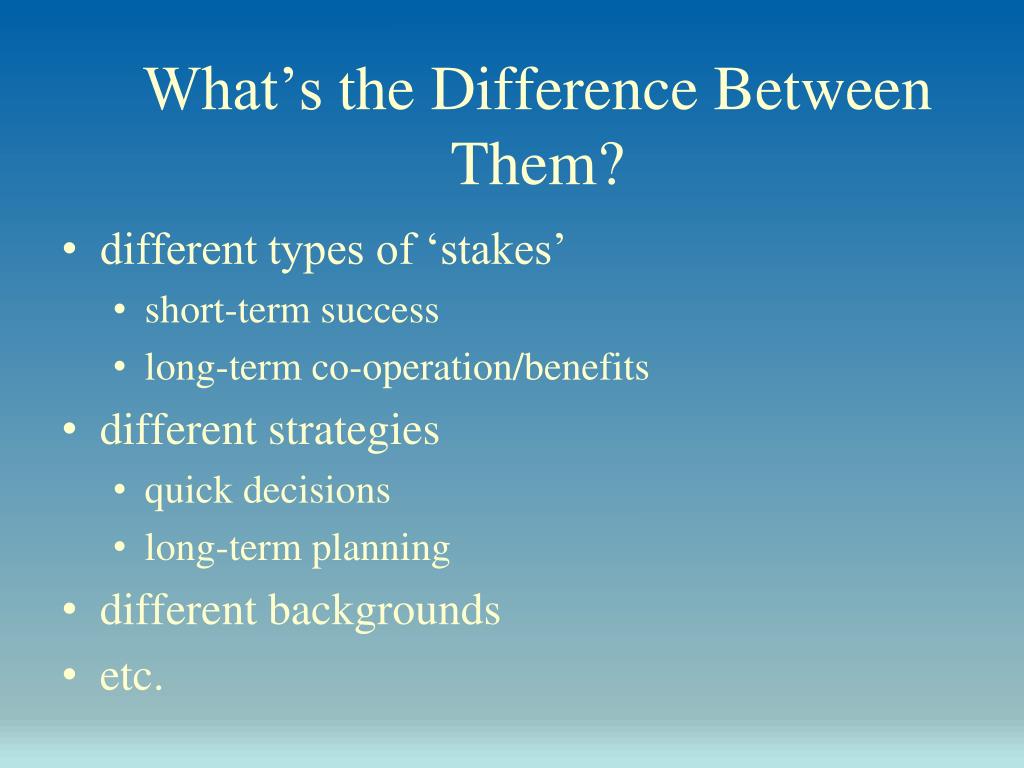 What’s the Difference Between Them?

• different types of ‘stakes’
  • short-term success
  • long-term co-operation/benefits
• different strategies
  • quick decisions
  • long-term planning
• different backgrounds
• etc.